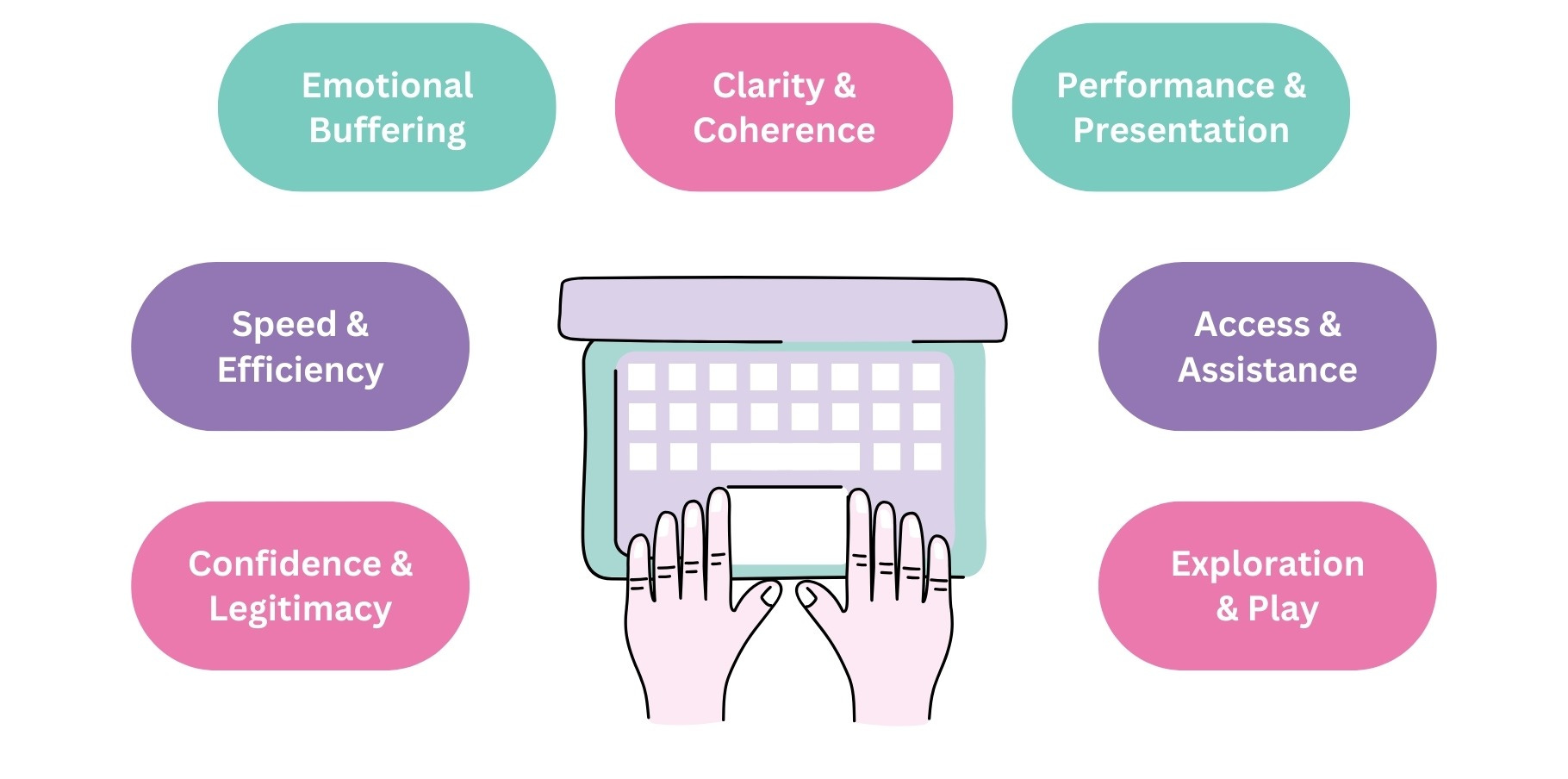 Emotional Buffering

Clarity & Coherence

Performance & Presentation

Speed & Efficiency

Access & Assistance

Confidence & Legitimacy

Exploration & Play